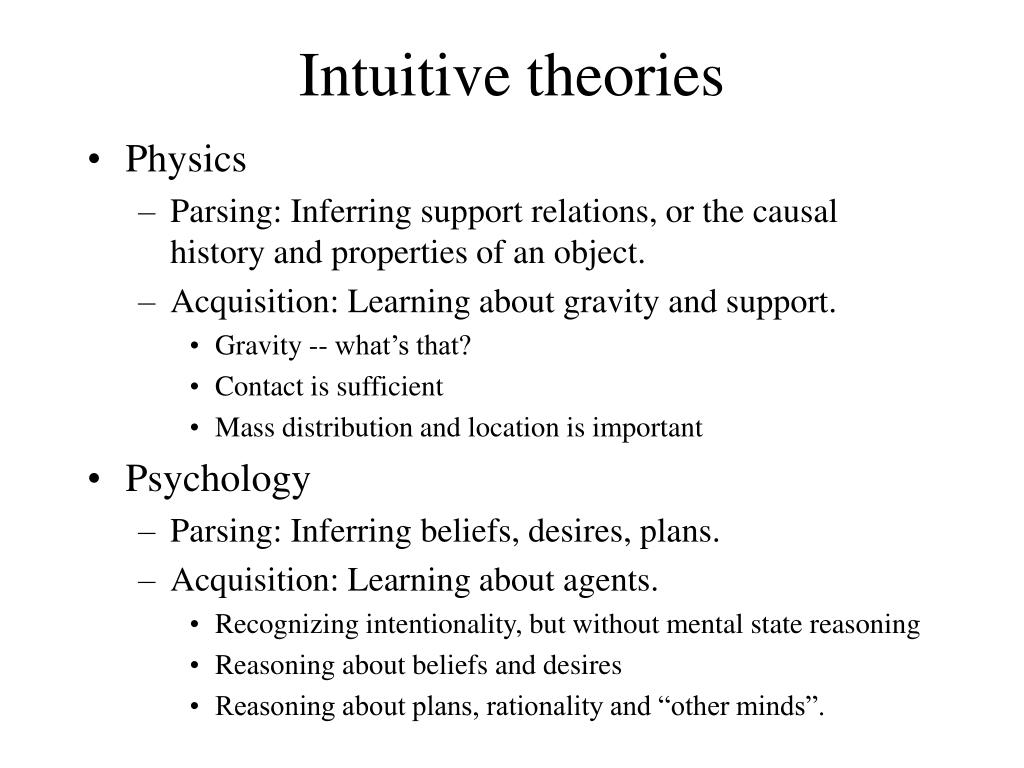 Intuitive theories

• Physics
– Parsing: Inferring support relations, or the causal history and properties of an object.
– Acquisition: Learning about gravity and support.
• Gravity -- what’s that?
• Contact is sufficient
• Mass distribution and location is important

• Psychology
– Parsing: Inferring beliefs, desires, plans.
– Acquisition: Learning about agents.
• Recognizing intentionality, but without mental state reasoning
• Reasoning about beliefs and desires
• Reasoning about plans, rationality and “other minds”.